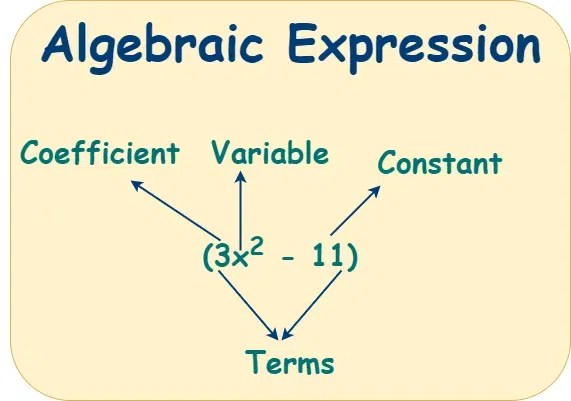 Algebraic Expression

Coefficient Variable Constant

$(3x^2 - 11)$

Terms